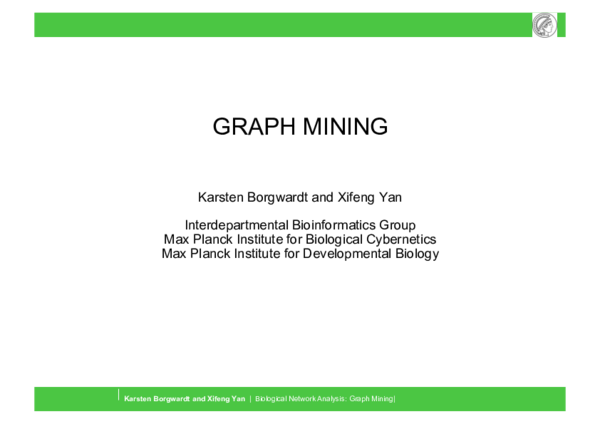 GRAPH MINING

Karsten Borgwardt and Xifeng Yan

Interdepartmental Bioinformatics Group
Max Planck Institute for Biological Cybernetics
Max Planck Institute for Developmental Biology

Karsten Borgwardt and Xifeng Yan | Biological Network Analysis: Graph Mining|